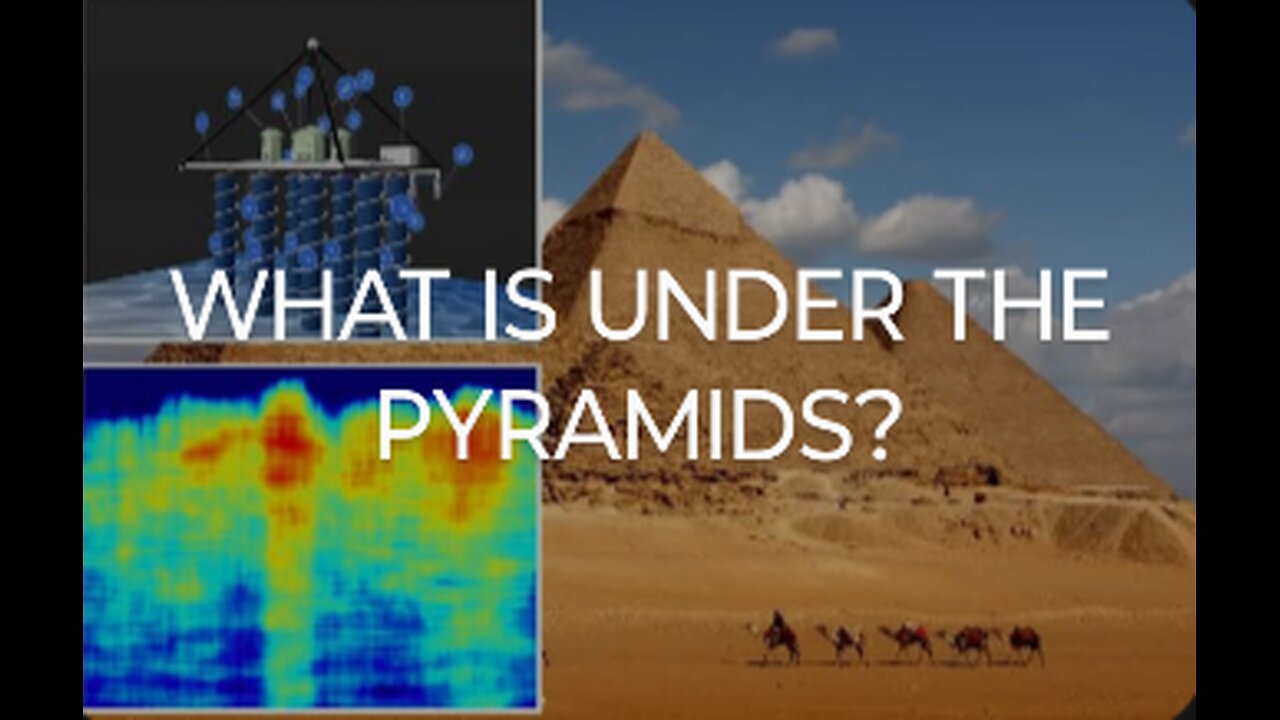 WHAT IS UNDER THE PYRAMIDS?